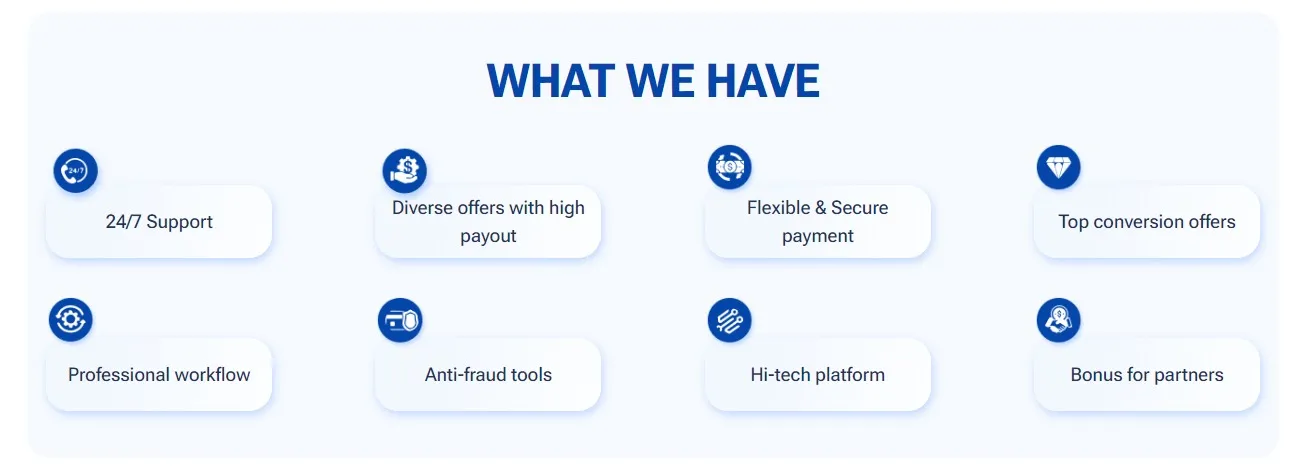 WHAT WE HAVE

24/7

24/7 Support

Diverse offers with high payout

Flexible & Secure payment

Top conversion offers

Professional workflow

Anti-fraud tools

Hi-tech platform

Bonus for partners